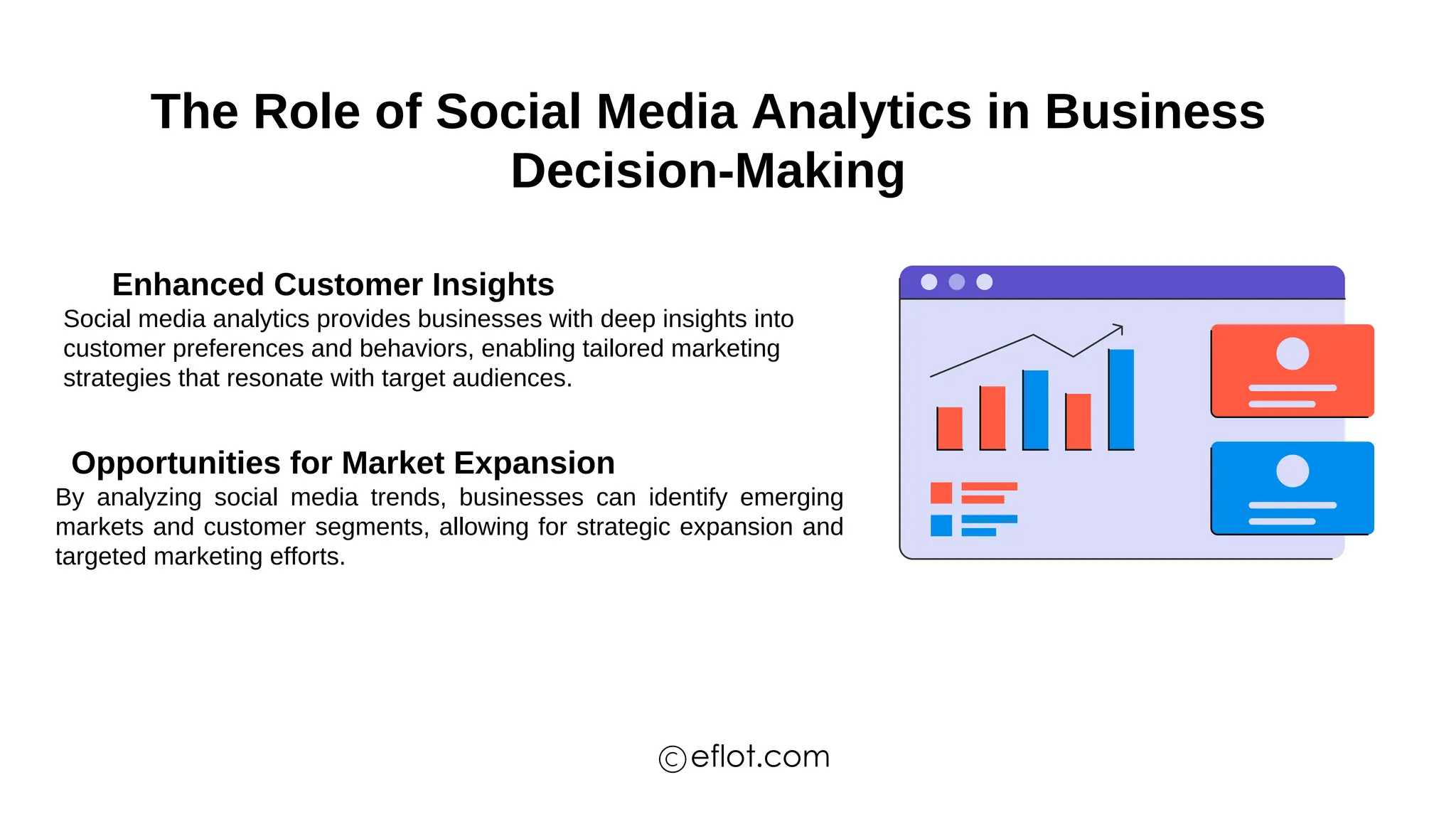 The Role of Social Media Analytics in Business Decision-Making

Enhanced Customer Insights
Social media analytics provides businesses with deep insights into customer preferences and behaviors, enabling tailored marketing strategies that resonate with target audiences.

Opportunities for Market Expansion
By analyzing social media trends, businesses can identify emerging markets and customer segments, allowing for strategic expansion and targeted marketing efforts.

©eflot.com